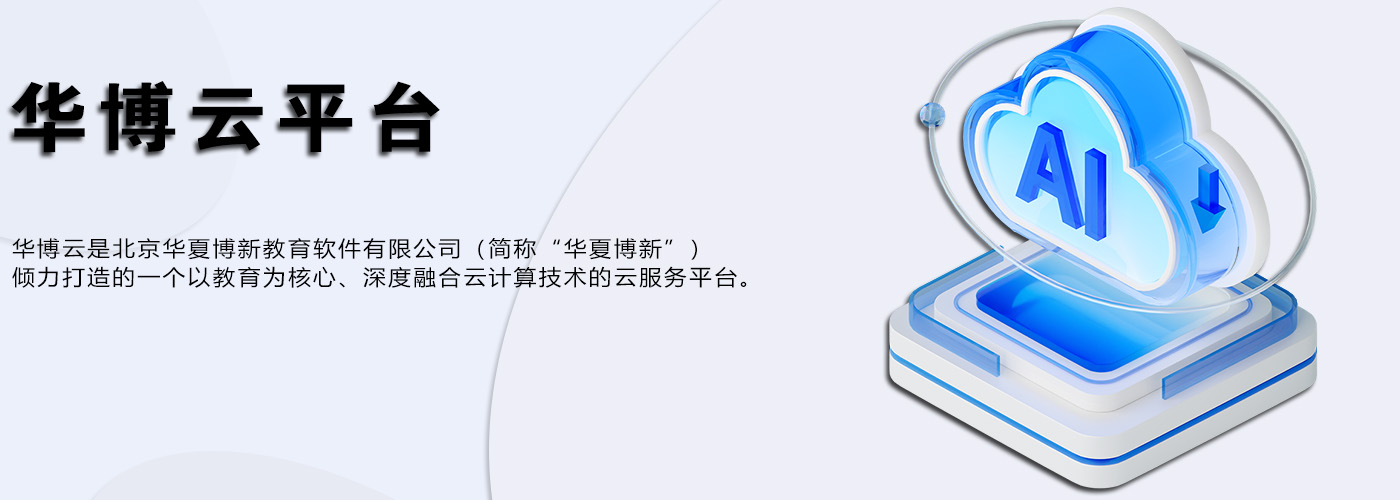 华博云平台

华博云是北京华夏博新教育软件有限公司（简称“华夏博新”）倾力打造的一个以教育为核心、深度融合云计算技术的云服务平台。

AI